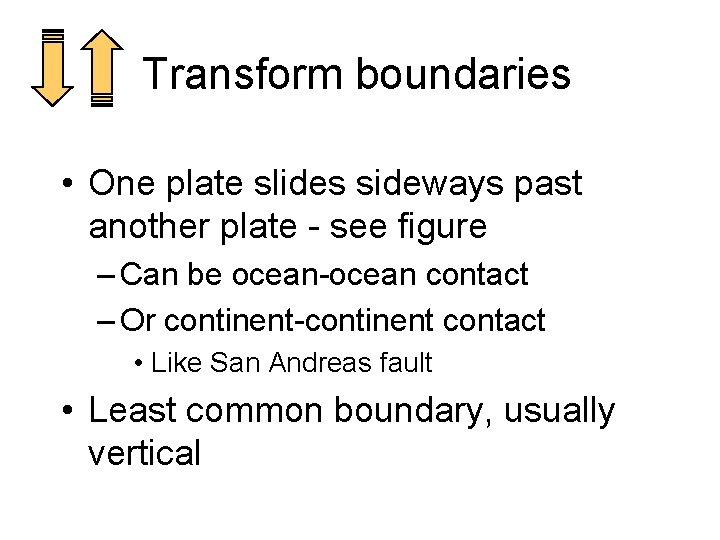 Transform boundaries

• One plate slides sideways past another plate - see figure
- Can be ocean-ocean contact
- Or continent-continent contact
• Like San Andreas fault
• Least common boundary, usually vertical